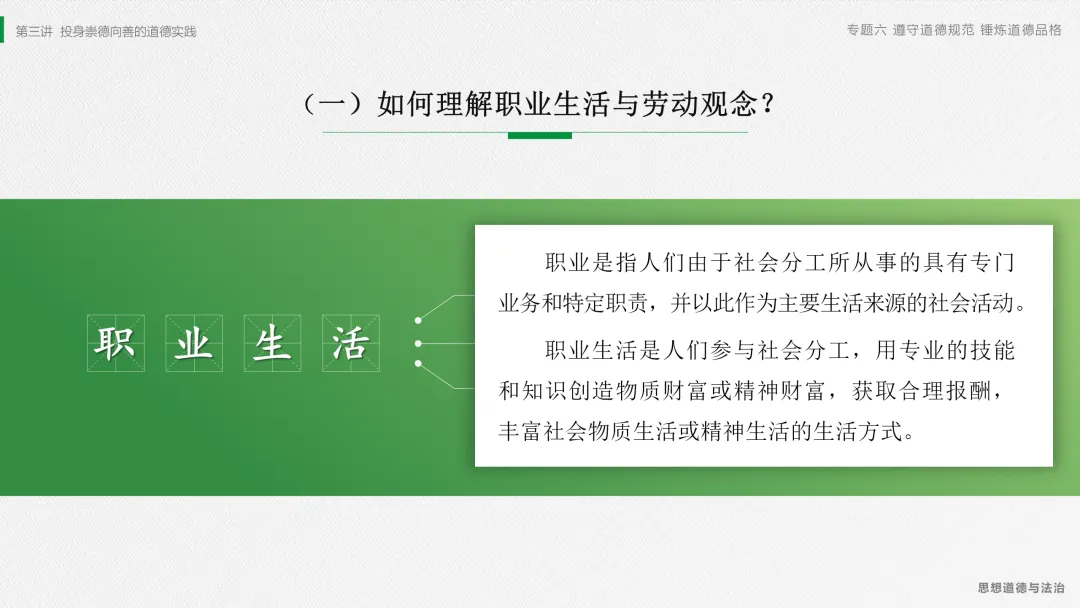 第三讲 投身崇德向善的道德实践

专题六 遵守道德规范 锤炼道德品格

（一）如何理解职业生活与劳动观念？

职业生活

职业是指人们由于社会分工所从事的具有专门业务和特定职责，并以此作为主要生活来源的社会活动。

职业生活是人们参与社会分工，用专业的技能和知识创造物质财富或精神财富，获取合理报酬，丰富社会物质生活或精神生活的生活方式。

思想道德与法治